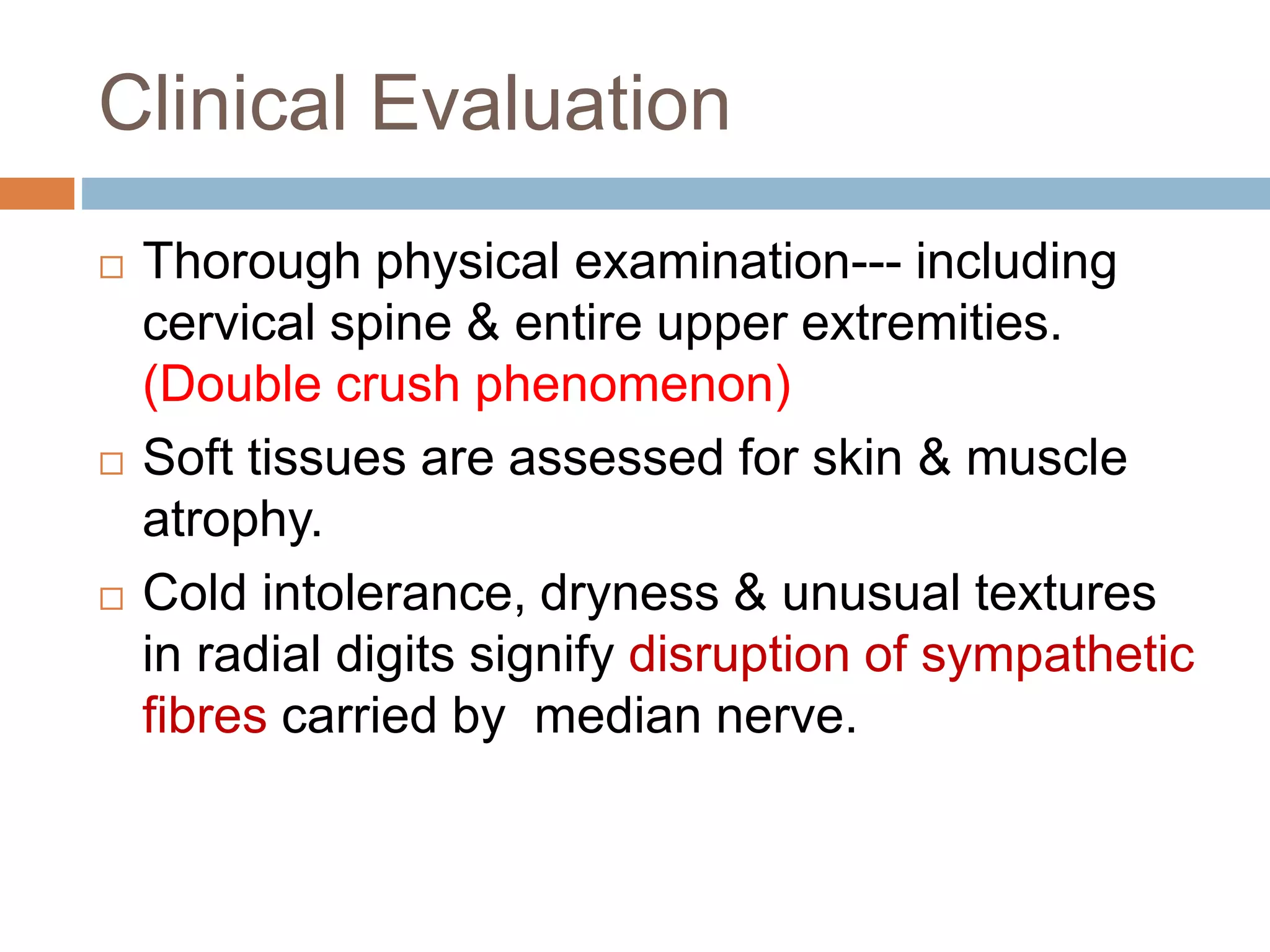 Clinical Evaluation

□ Thorough physical examination--- including cervical spine & entire upper extremities. (Double crush phenomenon)

□ Soft tissues are assessed for skin & muscle atrophy.

□ Cold intolerance, dryness & unusual textures in radial digits signify disruption of sympathetic fibres carried by  median nerve.